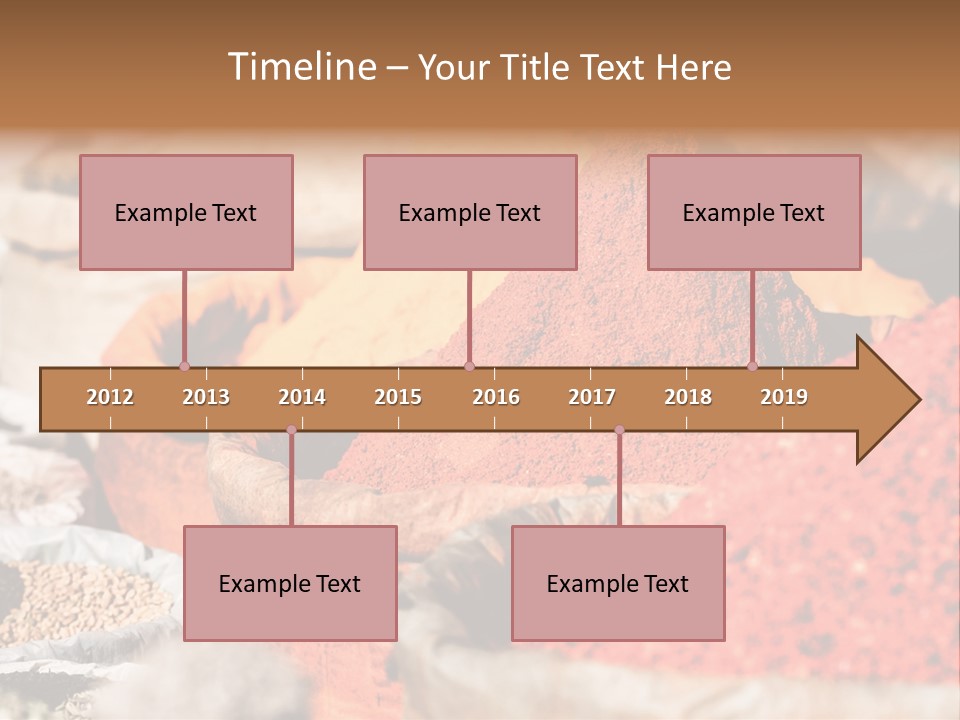 Timeline – Your Title Text Here

Example Text

Example Text

Example Text

2012 2013 2014 2015 2016 2017 2018 2019

Example Text

Example Text